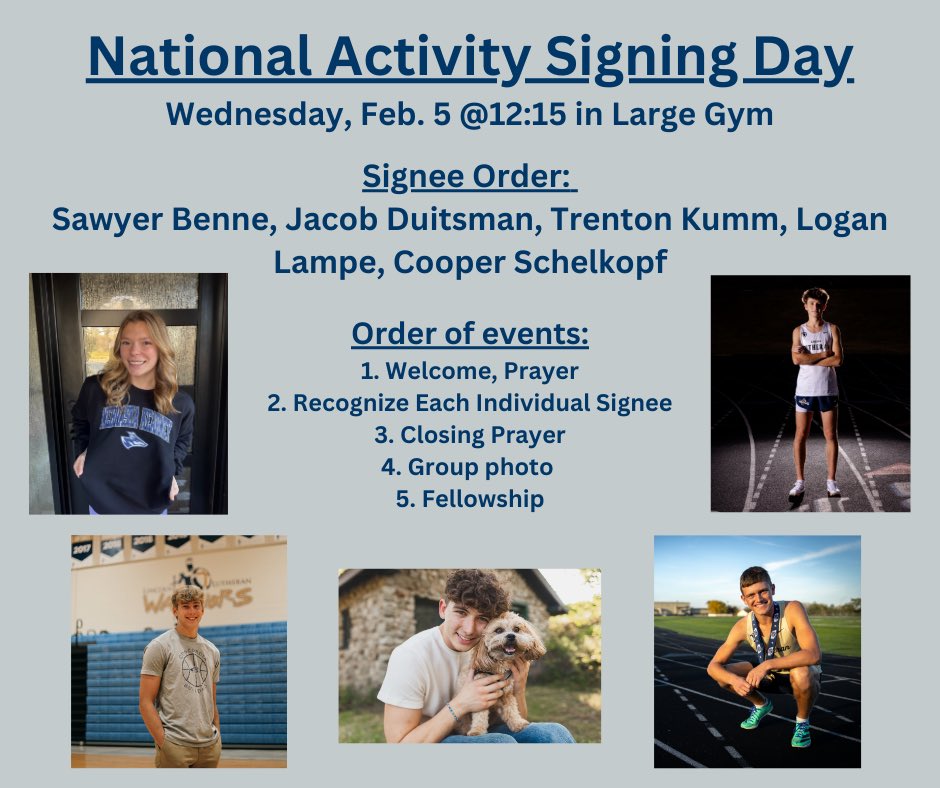 National Activity Signing Day

Wednesday, Feb. 5 @12:15 in Large Gym

Signee Order:

Sawyer Benne, Jacob Duitsman, Trenton Kumm, Logan Lampe, Cooper Schelkopf

Order of events:

1. Welcome, Prayer
2. Recognize Each Individual Signee
3. Closing Prayer
4. Group photo
5. Fellowship

2017

WARRIORS